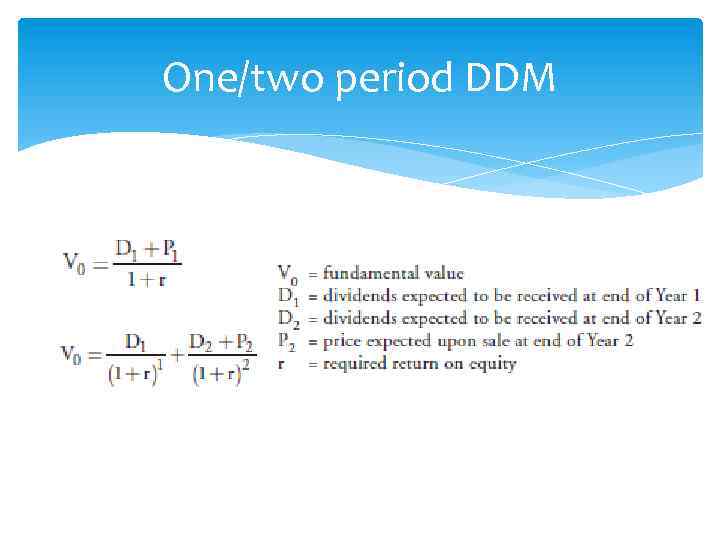 One/two period DDM

$V_0 = \frac{D_1 + P_1}{1 + r}$

$V_0 = \frac{D_1}{(1+r)^1} + \frac{D_2 + P_2}{(1+r)^2}$

$V_0$ = fundamental value
$D_1$ = dividends expected to be received at end of Year 1
$D_2$ = dividends expected to be received at end of Year 2
$P_2$ = price expected upon sale at end of Year 2
r = required return on equity